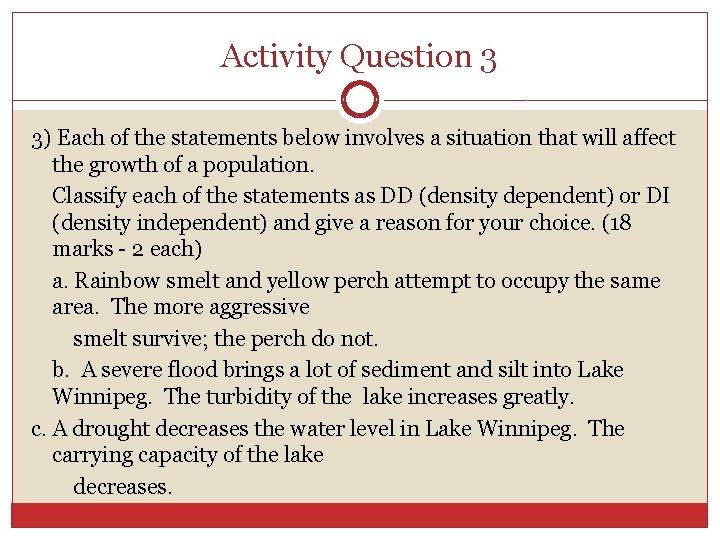 Activity Question 3

3) Each of the statements below involves a situation that will affect the growth of a population.

Classify each of the statements as DD (density dependent) or DI (density independent) and give a reason for your choice. (18 marks - 2 each)

a. Rainbow smelt and yellow perch attempt to occupy the same area. The more aggressive

smelt survive; the perch do not.

b. A severe flood brings a lot of sediment and silt into Lake Winnipeg. The turbidity of the lake increases greatly.

c. A drought decreases the water level in Lake Winnipeg. The carrying capacity of the lake

decreases.